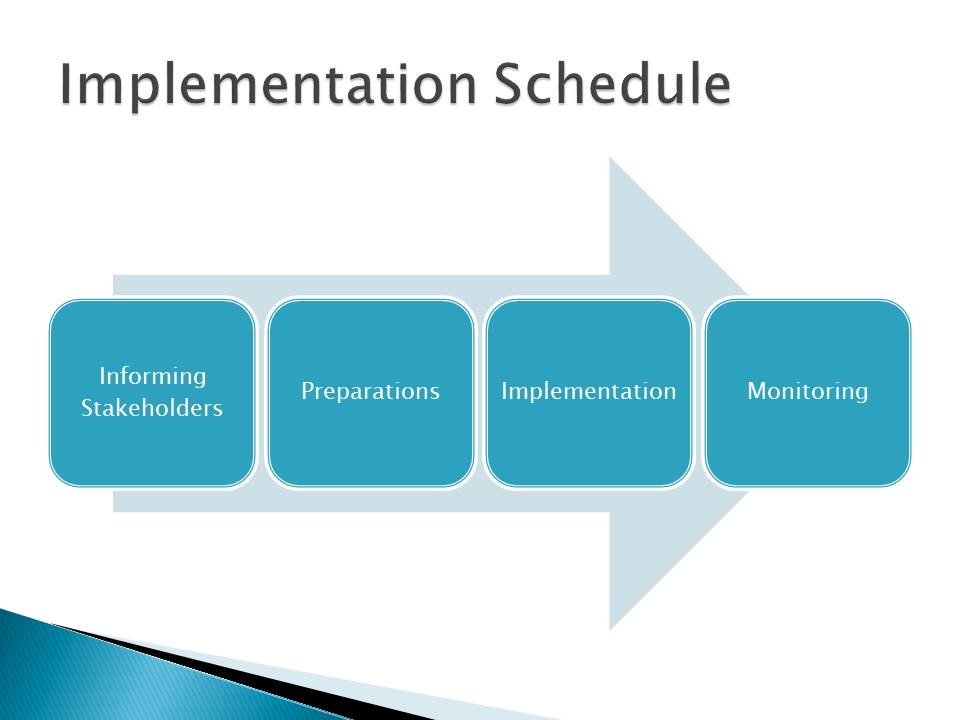 Implementation Schedule

Informing Stakeholders

Preparations

Implementation

Monitoring